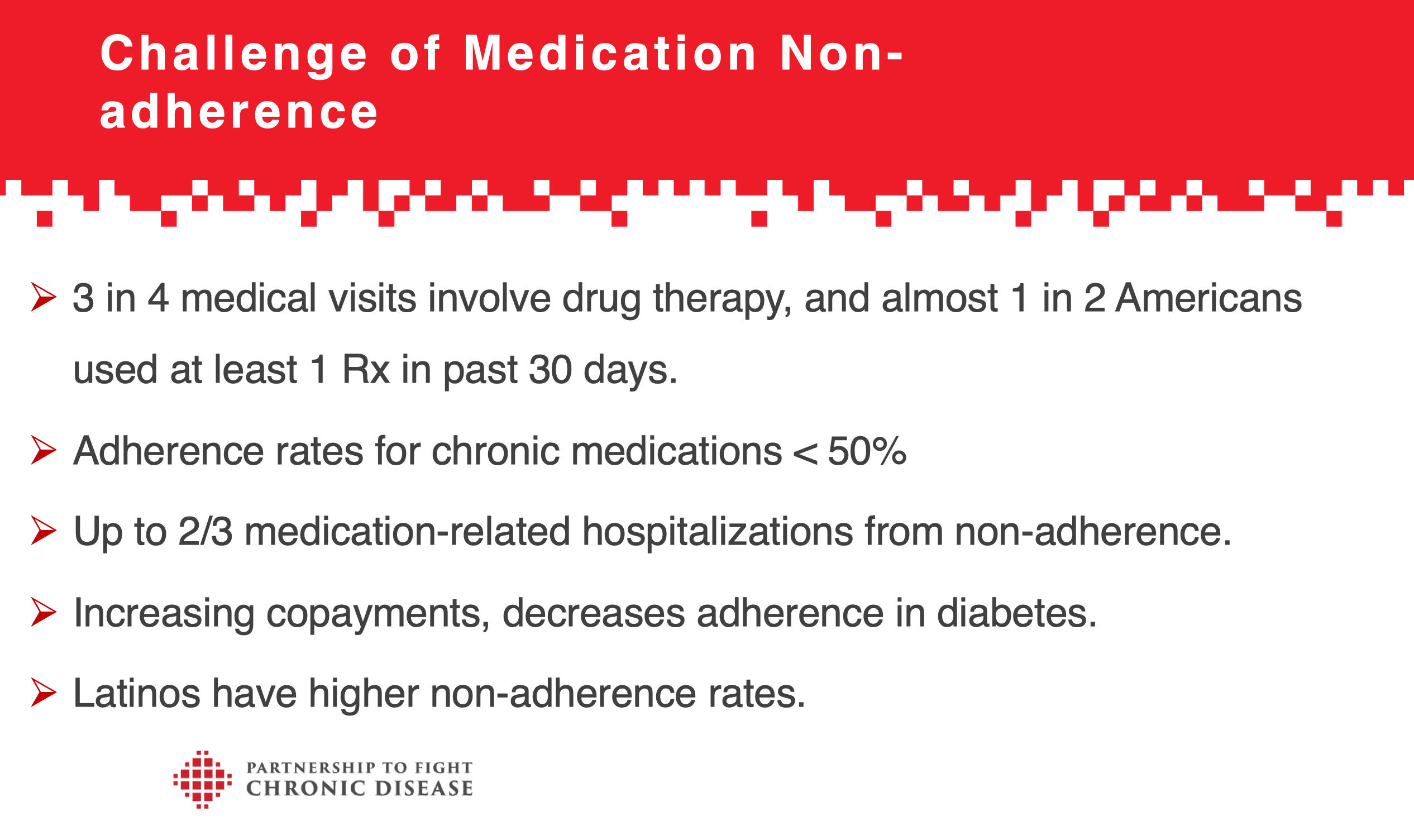 Challenge of Medication Non-adherence

➢ 3 in 4 medical visits involve drug therapy, and almost 1 in 2 Americans used at least 1 Rx in past 30 days.

➢ Adherence rates for chronic medications < 50%

➢ Up to 2/3 medication-related hospitalizations from non-adherence.

➢ Increasing copayments, decreases adherence in diabetes.

➢ Latinos have higher non-adherence rates.

PARTNERSHIP TO FIGHT
CHRONIC DISEASE